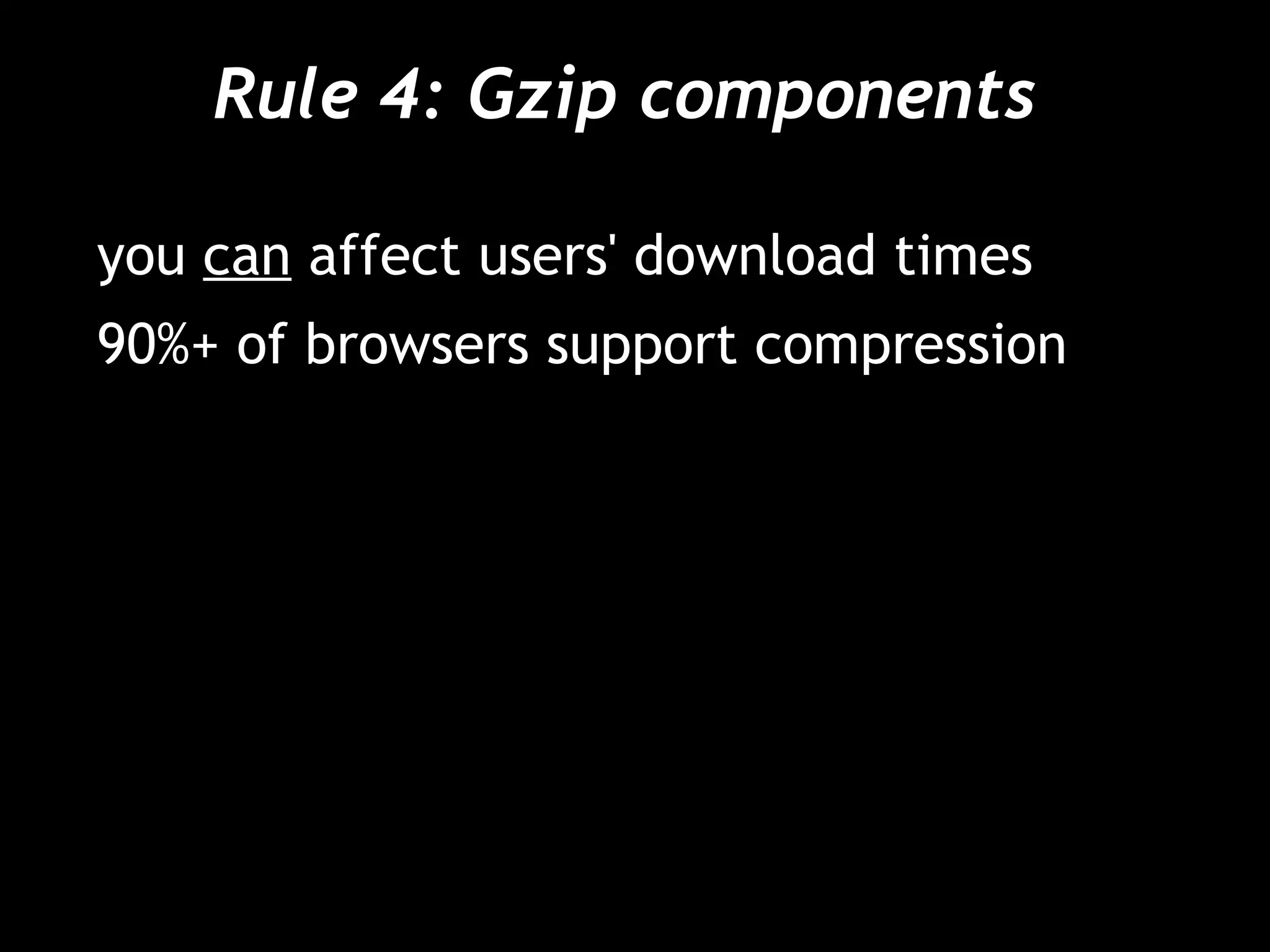 Rule 4: Gzip components

you can affect users' download times

90%+ of browsers support compression